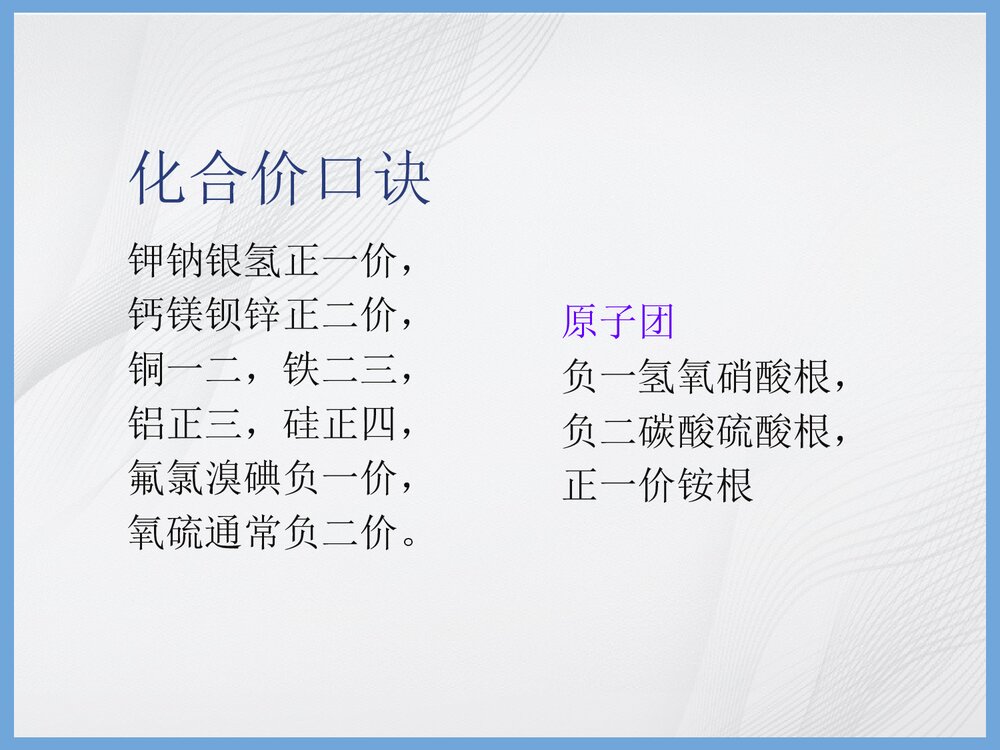 化合价口诀

钾钠银氢正一价，
钙镁钡锌正二价，
铜一二，铁二三，
铝正三，硅正四，
氟氯溴碘负一价，
氧硫通常负二价。

原子团
负一氢氧硝酸根，
负二碳酸硫酸根，
正一价铵根